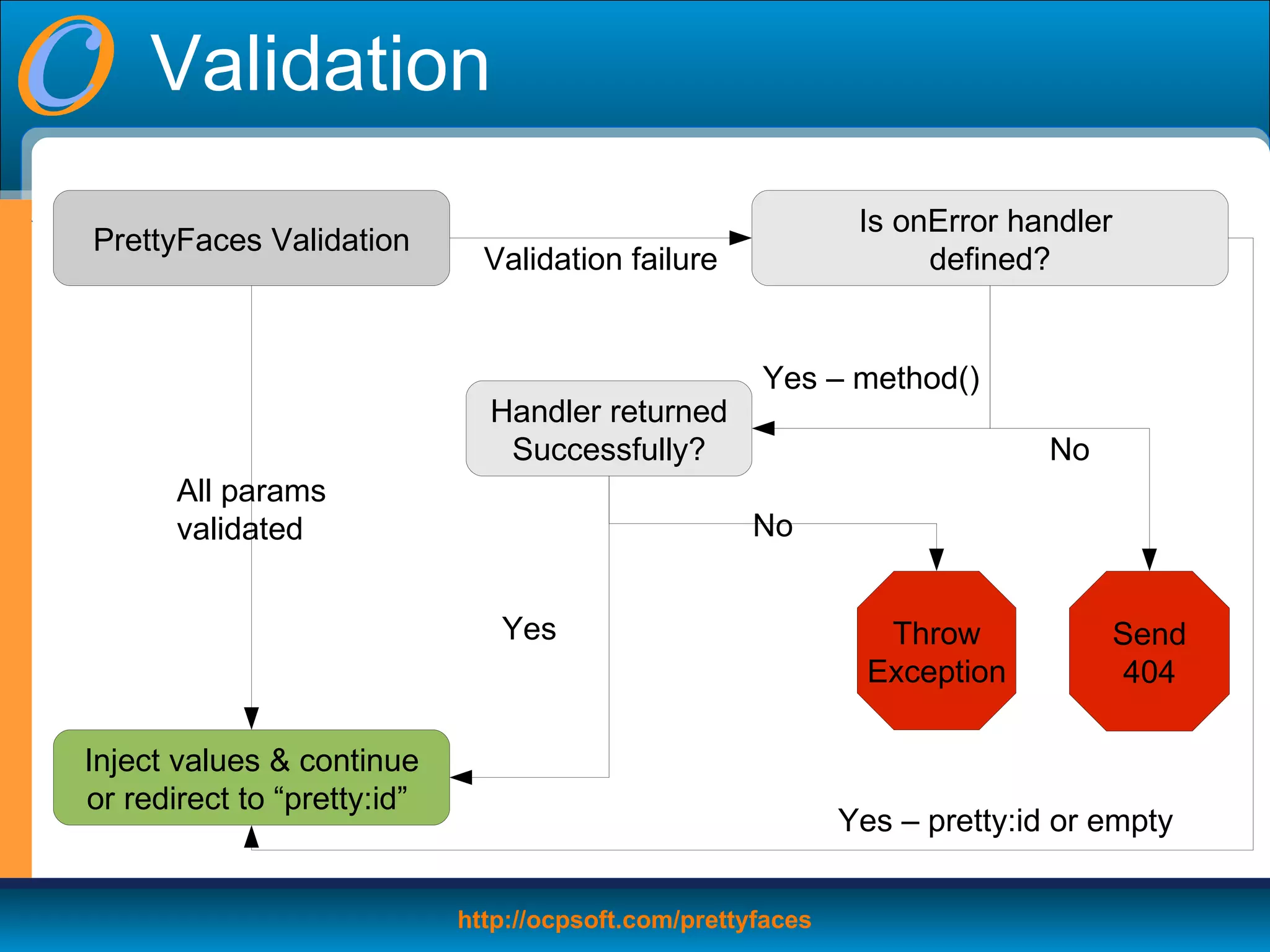 Validation

PrettyFaces Validation

Validation failure

Is onError handler defined?

Yes – method()

Handler returned Successfully?

No

All params validated

No

Yes

Throw Exception

Send 404

Inject values & continue or redirect to “pretty:id”

Yes – pretty:id or empty

http://ocpsoft.com/prettyfaces